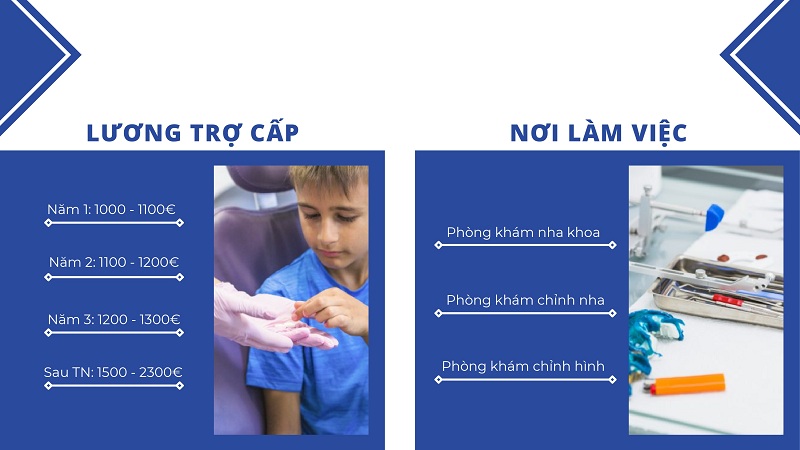 LƯƠNG TRỢ CẤP

Năm 1: 1000 - 1100€

Năm 2: 1100 - 1200€

Năm 3: 1200 - 1300€

Sau TN: 1500 - 2300€

NƠI LÀM VIỆC

Phòng khám nha khoa

Phòng khám chỉnh nha

Phòng khám chỉnh hình